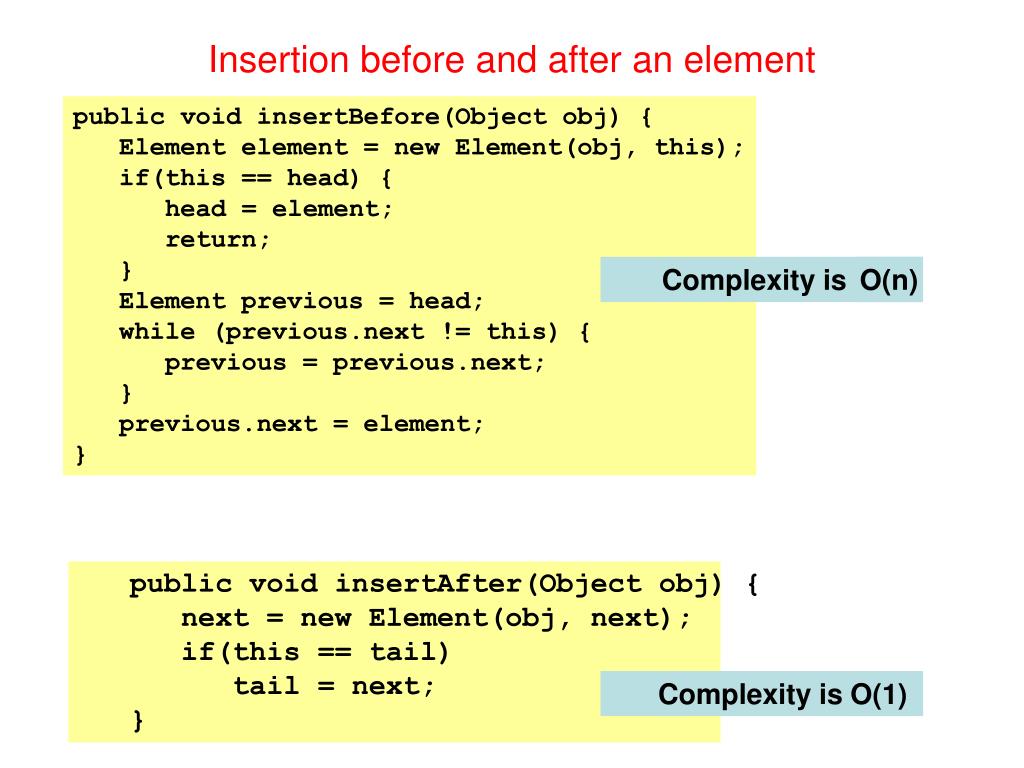 Insertion before and after an element

public void insertBefore(Object obj) {
Element element = new Element(obj, this);
if(this == head) {
head = element;
return;
}
Element previous = head;
while (previous.next != this) {
previous = previous.next;
}
previous.next = element;
}

Complexity is O(n)

public void insertAfter(Object obj) {
next = new Element(obj, next);
if(this == tail)
tail = next;
}

Complexity is O(1)